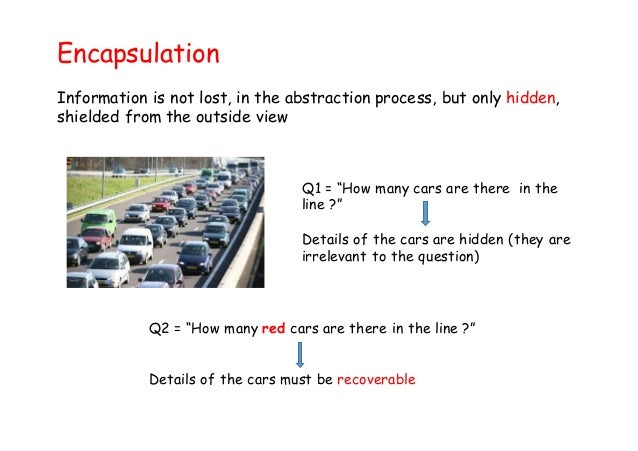 Encapsulation

Information is not lost, in the abstraction process, but only hidden, shielded from the outside view

Q1 = "How many cars are there in the line ?"

Details of the cars are hidden (they are irrelevant to the question)

Q2 = "How many red cars are there in the line ?"

Details of the cars must be recoverable